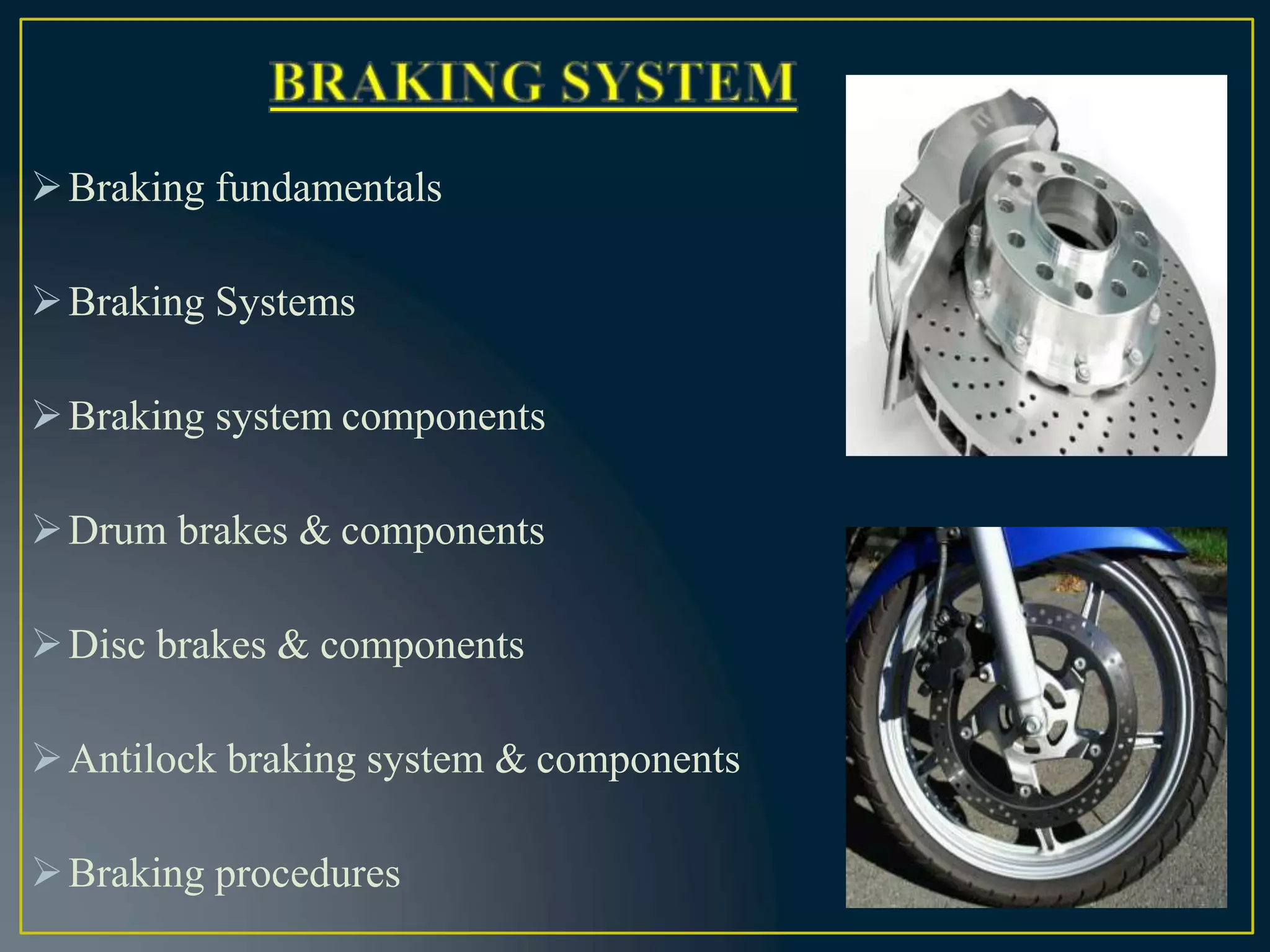 BRAKING SYSTEM

➢ Braking fundamentals

➢ Braking Systems

➢ Braking system components

➢ Drum brakes & components

➢ Disc brakes & components

➢ Antilock braking system & components

➢ Braking procedures